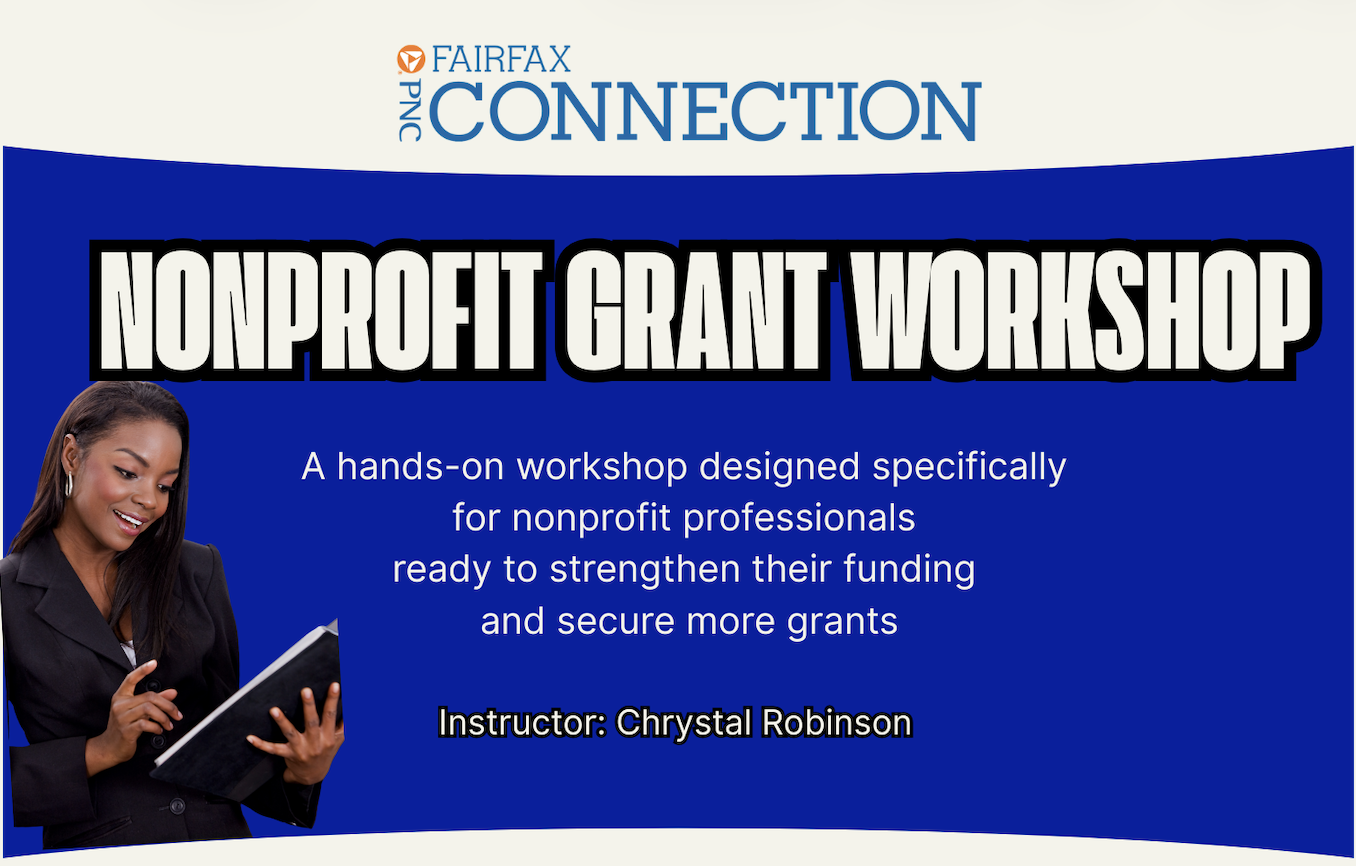 FAIRFAX
PNC CONNECTION

NONPROFIT GRANT WORKSHOP

A hands-on workshop designed specifically for nonprofit professionals ready to strengthen their funding and secure more grants

Instructor: Chrystal Robinson